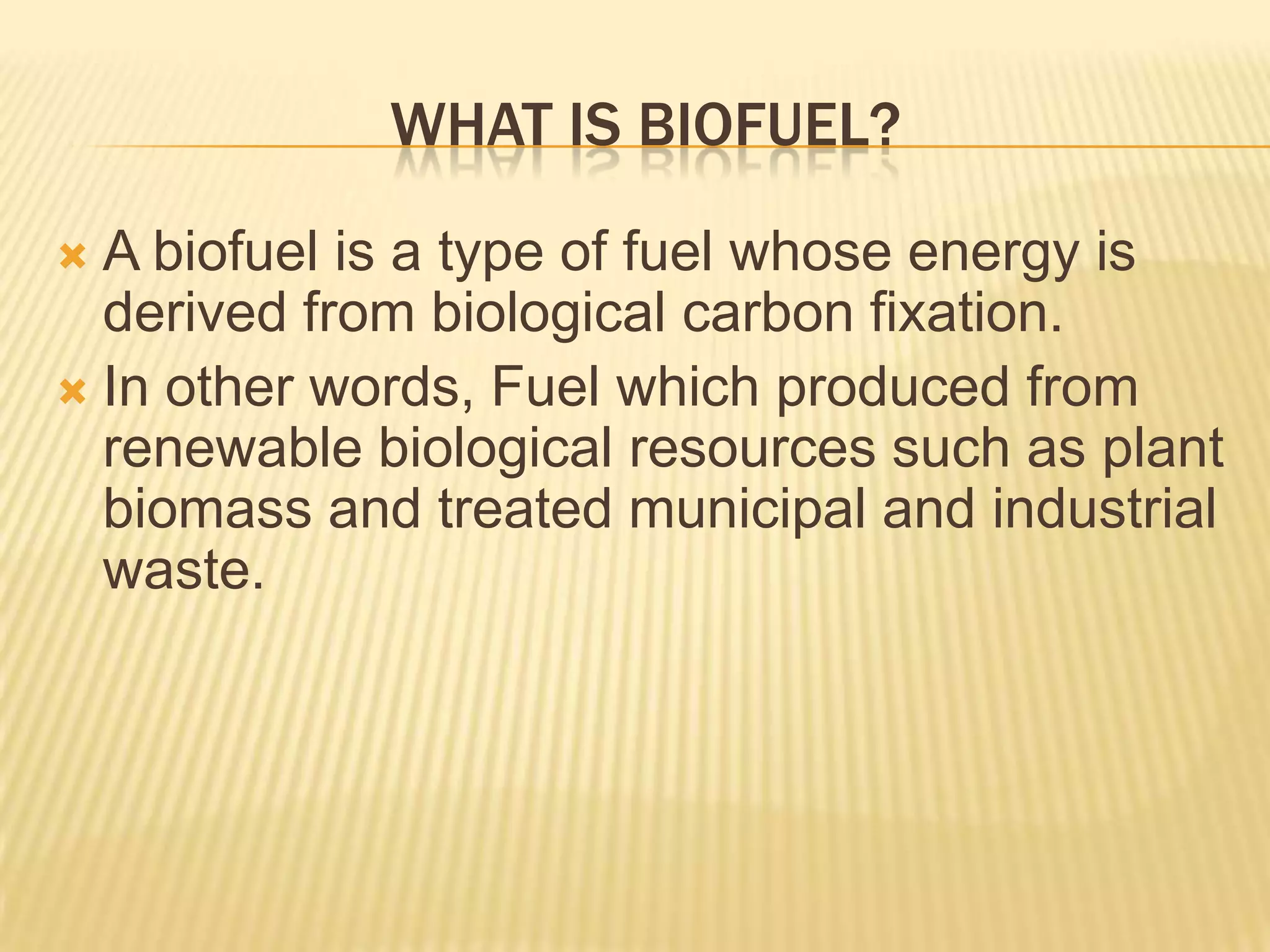 WHAT IS BIOFUEL?

A biofuel is a type of fuel whose energy is derived from biological carbon fixation.

In other words, Fuel which produced from renewable biological resources such as plant biomass and treated municipal and industrial waste.